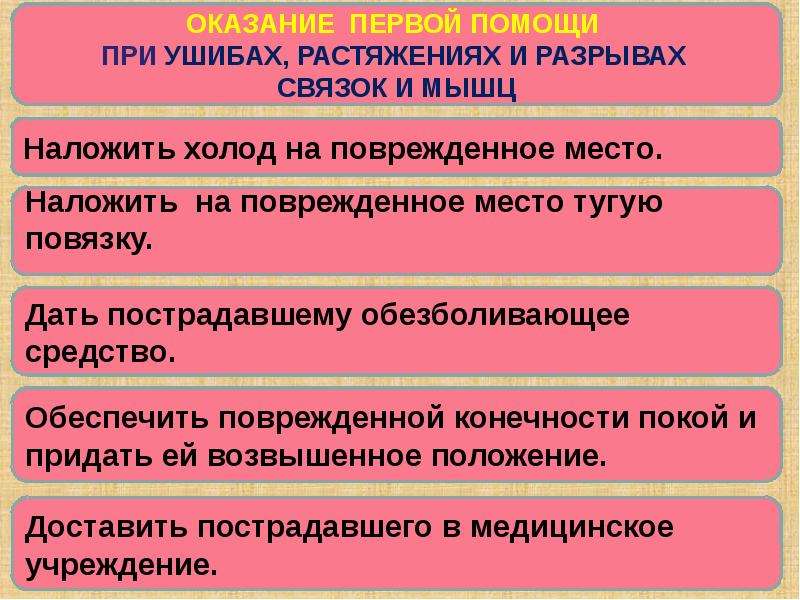 ОКАЗАНИЕ ПЕРВОЙ ПОМОЩИ
ПРИ УШИБАХ, РАСТЯЖЕНИЯХ И РАЗРЫВАХ
СВЯЗОК И МЫШЦ

Наложить холод на поврежденное место.

Наложить на поврежденное место тугую повязку.

Дать пострадавшему обезболивающее средство.

Обеспечить поврежденной конечности покой и придать ей возвышенное положение.

Доставить пострадавшего в медицинское учреждение.